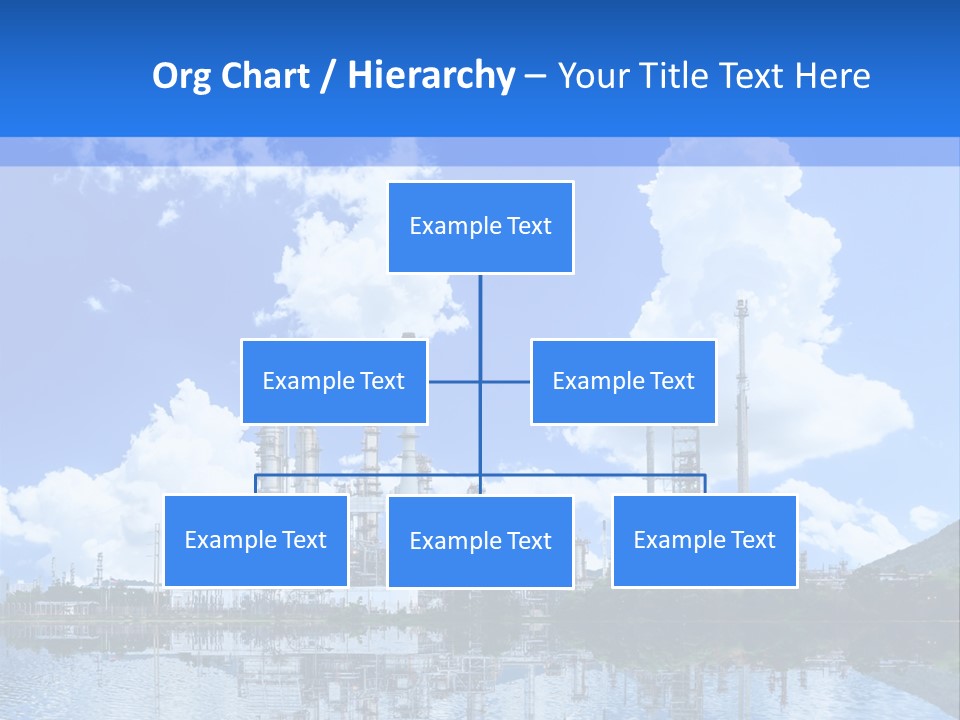 Org Chart / Hierarchy – Your Title Text Here

Example Text

Example Text

Example Text

Example Text

Example Text

Example Text